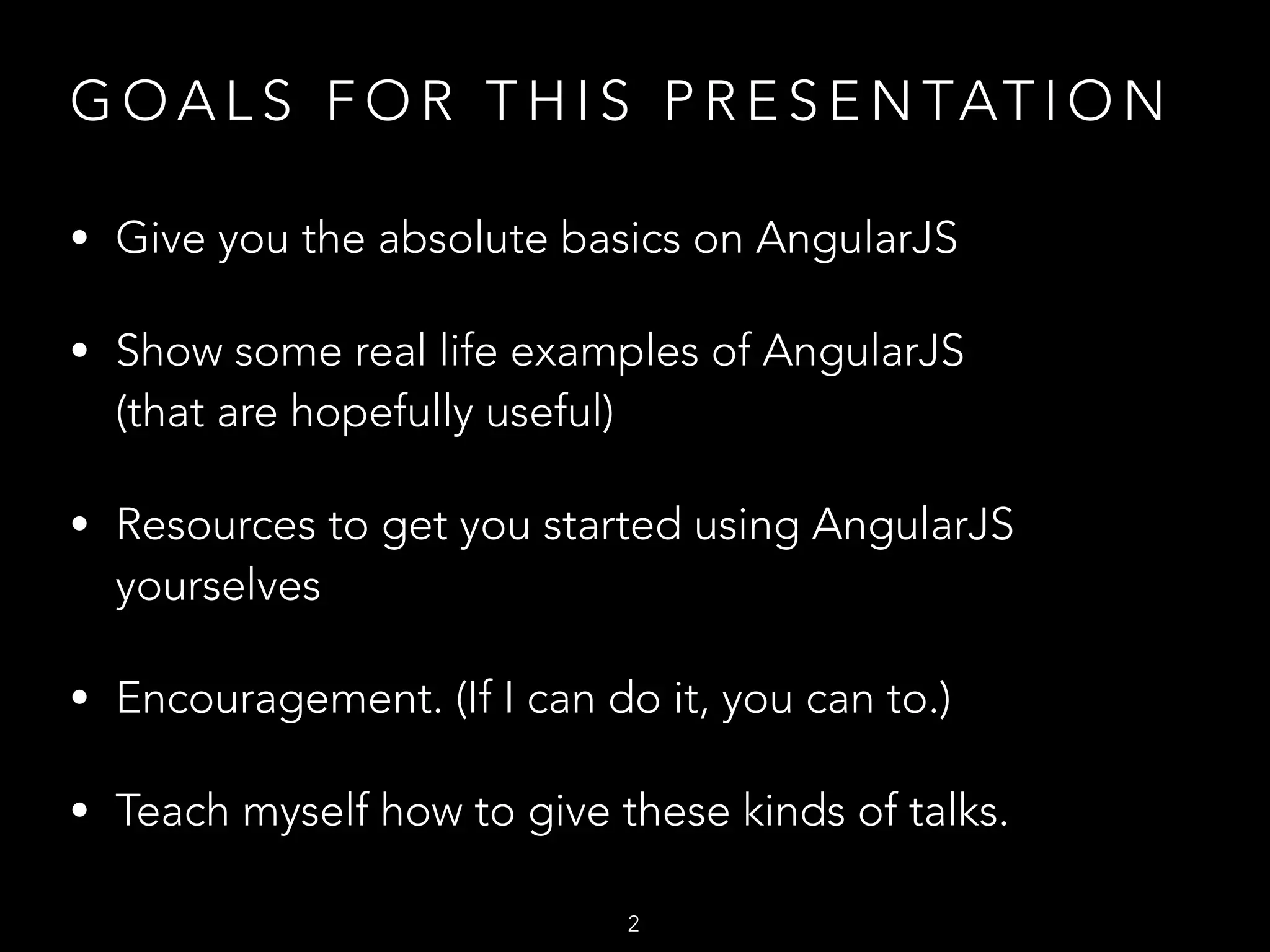 GOALS FOR THIS PRESENTATION

• Give you the absolute basics on AngularJS

• Show some real life examples of AngularJS (that are hopefully useful)

• Resources to get you started using AngularJS yourselves

• Encouragement. (If I can do it, you can to.)

• Teach myself how to give these kinds of talks.

2